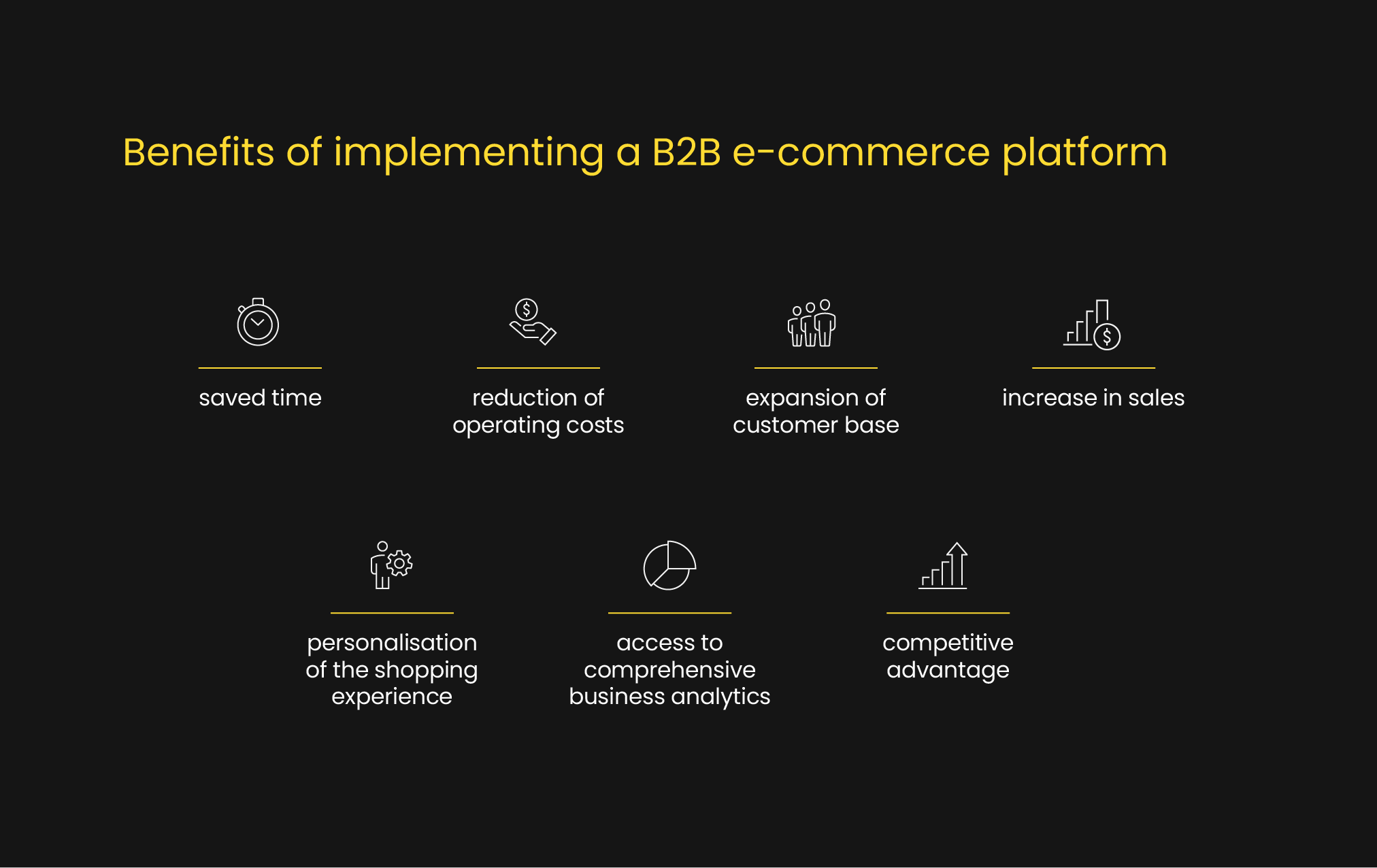 Benefits of implementing a B2B e-commerce platform

saved time

reduction of operating costs

expansion of customer base

increase in sales

personalisation of the shopping experience

access to comprehensive business analytics

competitive advantage